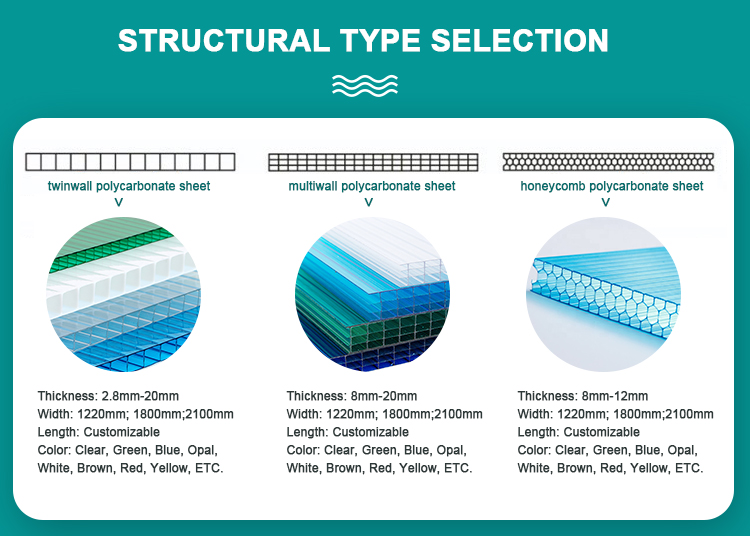 STRUCTURAL TYPE SELECTION

twinwall polycarbonate sheet
V

Thickness: 2.8mm-20mm
Width: 1220mm; 1800mm;2100mm
Length: Customizable
Color: Clear, Green, Blue, Opal, White, Brown, Red, Yellow, ETC.

multiwall polycarbonate sheet
V

Thickness: 8mm-20mm
Width: 1220mm; 1800mm;2100mm
Length: Customizable
Color: Clear, Green, Blue, Opal, White, Brown, Red, Yellow, ETC.

honeycomb polycarbonate sheet
V

Thickness: 8mm-12mm
Width: 1220mm; 1800mm;2100mm
Length: Customizable
Color: Clear, Green, Blue, Opal, White, Brown, Red, Yellow, ETC.